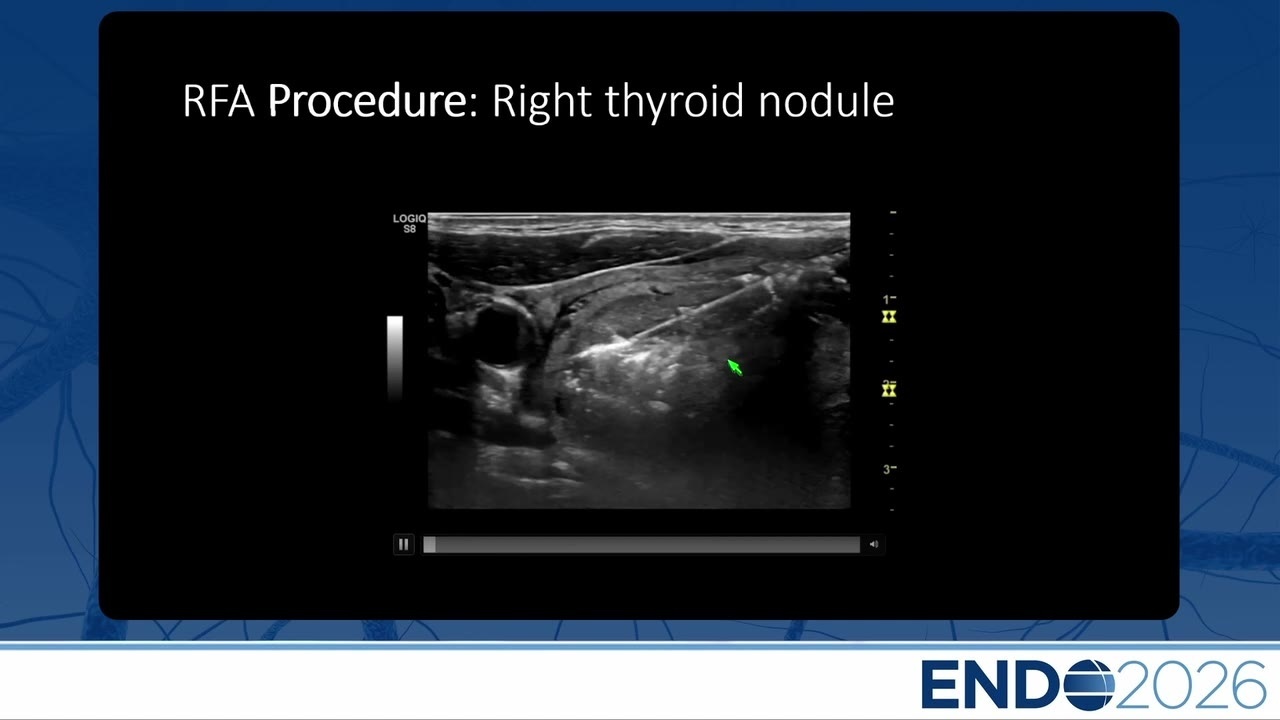 RFA Procedure: Right thyroid nodule

LOGIQ
S8

1
2
3

ENDO2026